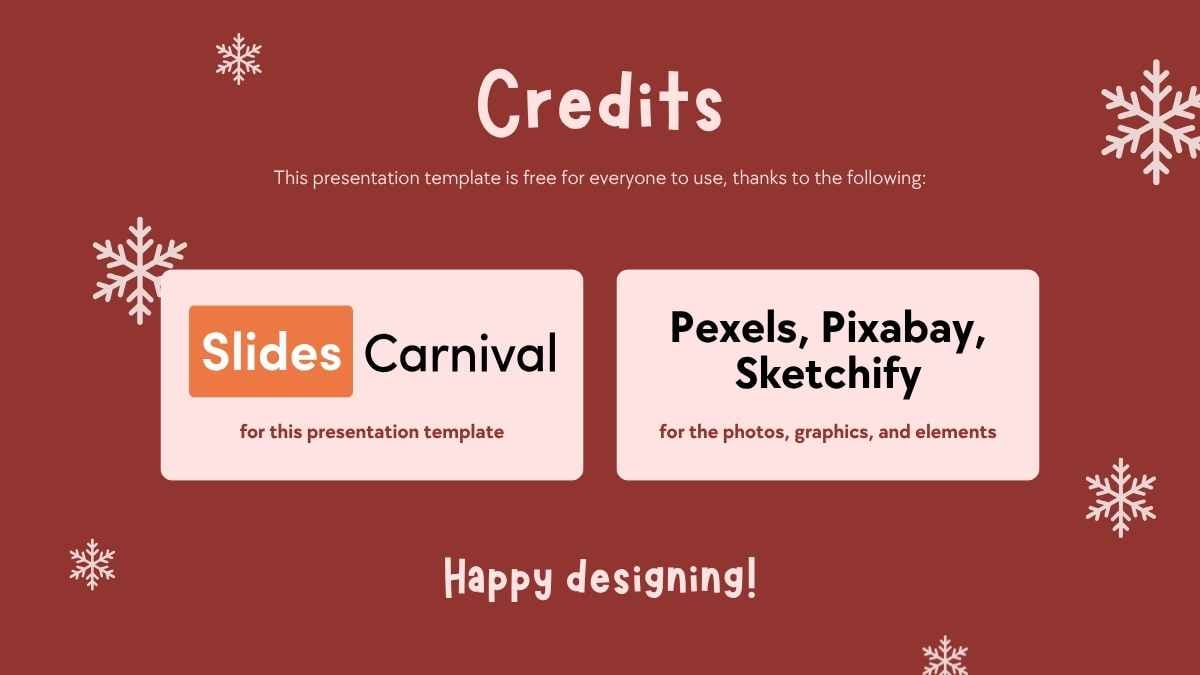 Credits

This presentation template is free for everyone to use, thanks to the following:

Slides Carnival

for this presentation template

Pexels, Pixabay, Sketchify

for the photos, graphics, and elements

Happy designing!